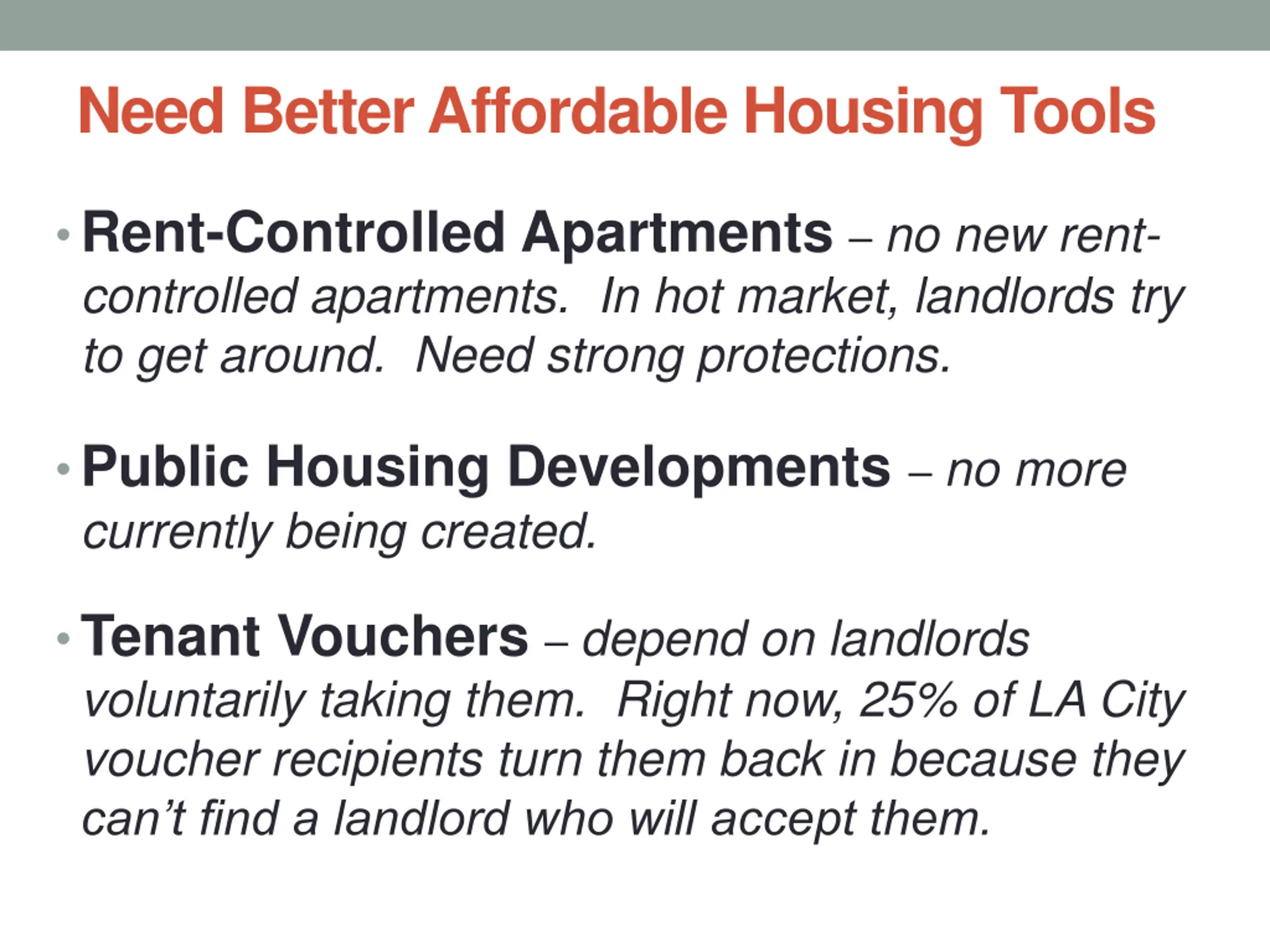 Need Better Affordable Housing Tools

• Rent-Controlled Apartments – no new rent-controlled apartments. In hot market, landlords try to get around. Need strong protections.

• Public Housing Developments – no more currently being created.

• Tenant Vouchers – depend on landlords voluntarily taking them. Right now, 25% of LA City voucher recipients turn them back in because they can't find a landlord who will accept them.